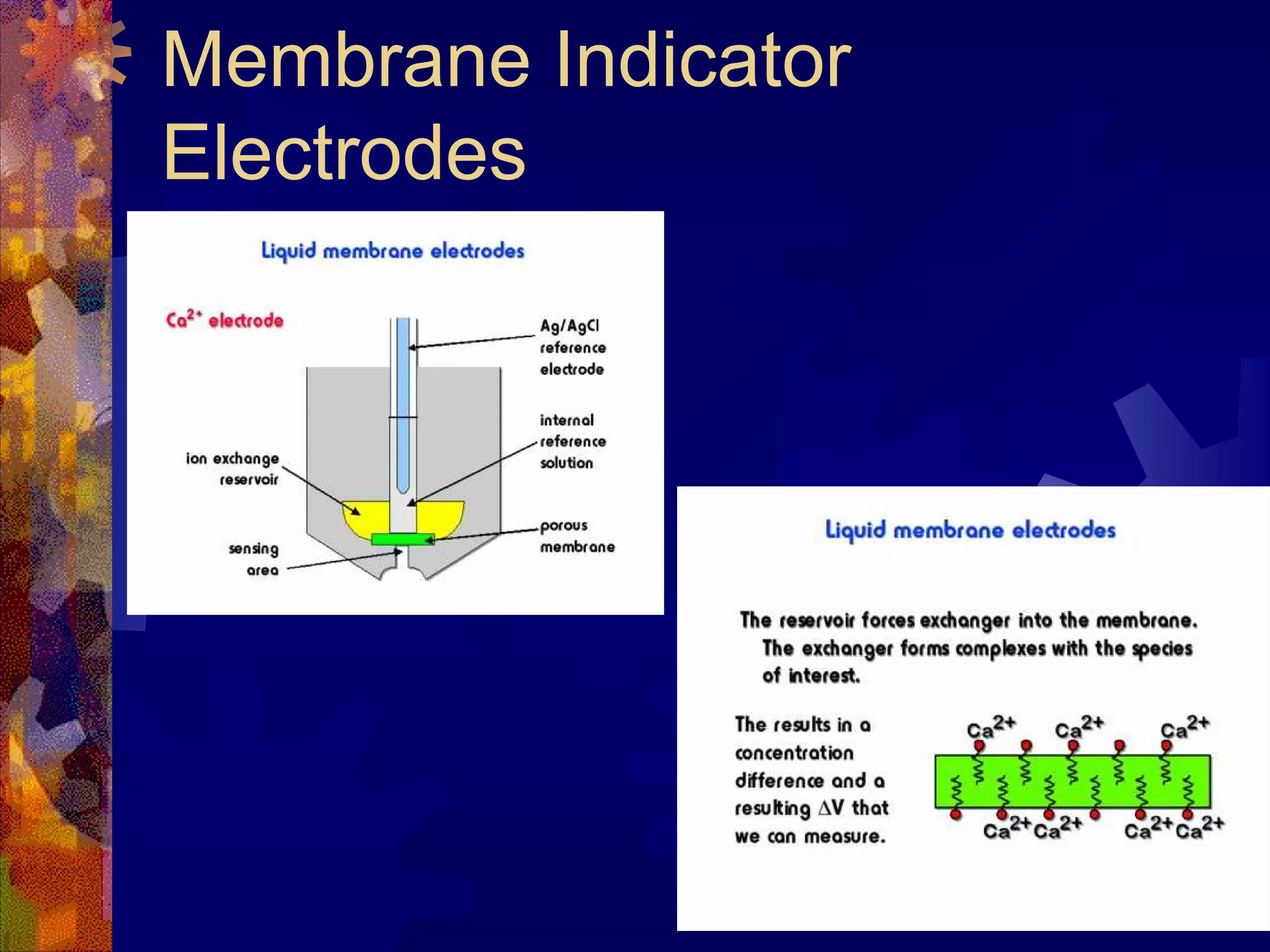 Membrane Indicator Electrodes

Liquid membrane electrodes

$Ca^{2+}$ electrode

Ag/AgCl reference electrode

internal reference solution

ion exchange reservoir

porous membrane

sensing area

Liquid membrane electrodes

The reservoir forces exchanger into the membrane. The exchanger forms complexes with the species of interest.

The results in a concentration difference and a resulting $\Delta V$ that we can measure.

$Ca^{2+}$ $Ca^{2+}$ $Ca^{2+}$

$Ca^{2+}$ $Ca^{2+}$ $Ca^{2+}$ $Ca^{2+}$